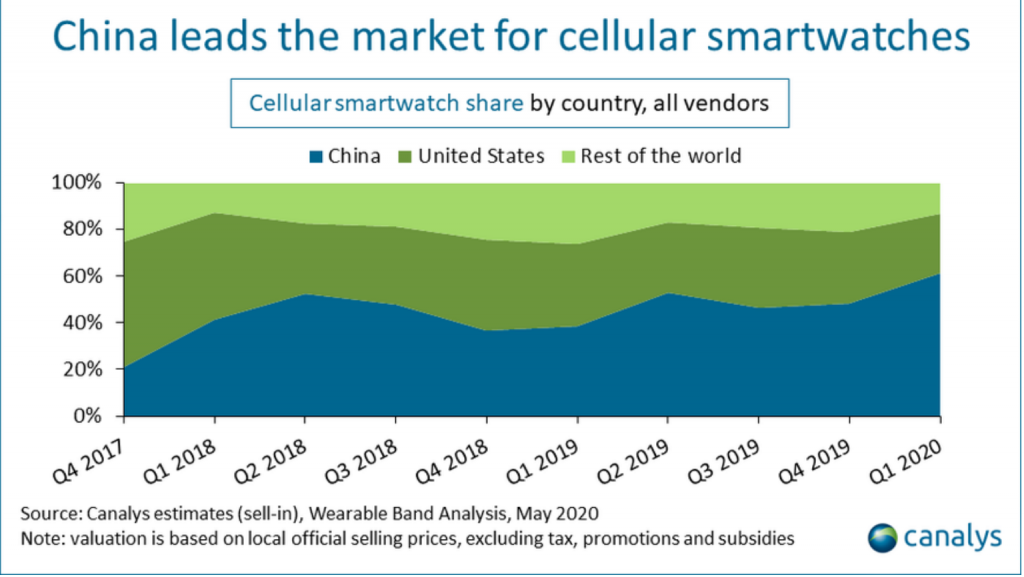 China leads the market for cellular smartwatches

Cellular smartwatch share by country, all vendors

China United States Rest of the world

100%
80%
60%
40%
20%
0%

Q4 2017 Q1 2018 Q2 2018 Q3 2018 Q4 2018 Q1 2019 Q2 2019 Q3 2019 Q4 2019 Q1 2020

Source: Canalys estimates (sell-in), Wearable Band Analysis, May 2020
Note: valuation is based on local official selling prices, excluding tax, promotions and subsidies

canalys